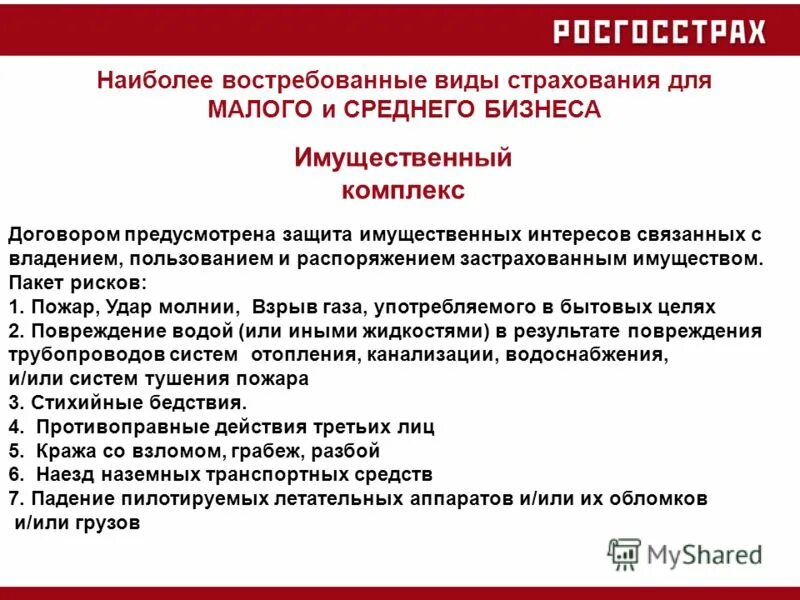 РОСГОССТРАХ

Наиболее востребованные виды страхования для МАЛОГО и СРЕДНЕГО БИЗНЕСА

Имущественный комплекс

Договором предусмотрена защита имущественных интересов связанных с владением, пользованием и распоряжением застрахованным имуществом.
Пакет рисков:
1. Пожар, Удар молнии, Взрыв газа, употребляемого в бытовых целях
2. Повреждение водой (или иными жидкостями) в результате повреждения трубопроводов систем отопления, канализации, водоснабжения, и/или систем тушения пожара
3. Стихийные бедствия.
4. Противоправные действия третьих лиц
5. Кража со взломом, грабеж, разбой
6. Наезд наземных транспортных средств
7. Падение пилотируемых летательных аппаратов и/или их обломков и/или грузов

MyShared